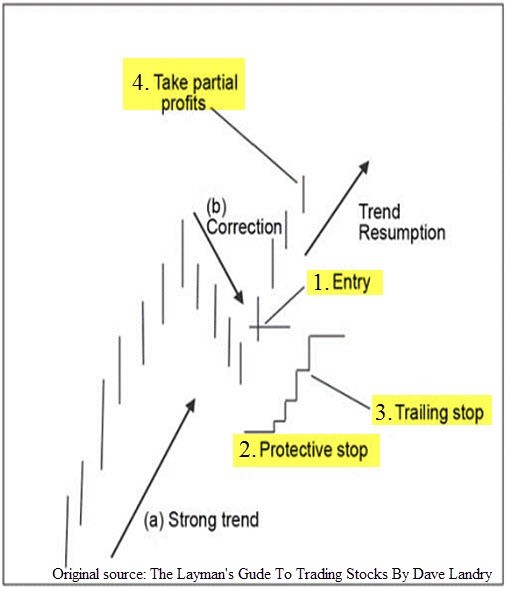 4. Take partial profits

(b) Correction

Trend Resumption

1. Entry

3. Trailing stop

2. Protective stop

(a) Strong trend

Original source: The Layman's Gude To Trading Stocks By Dave Landry